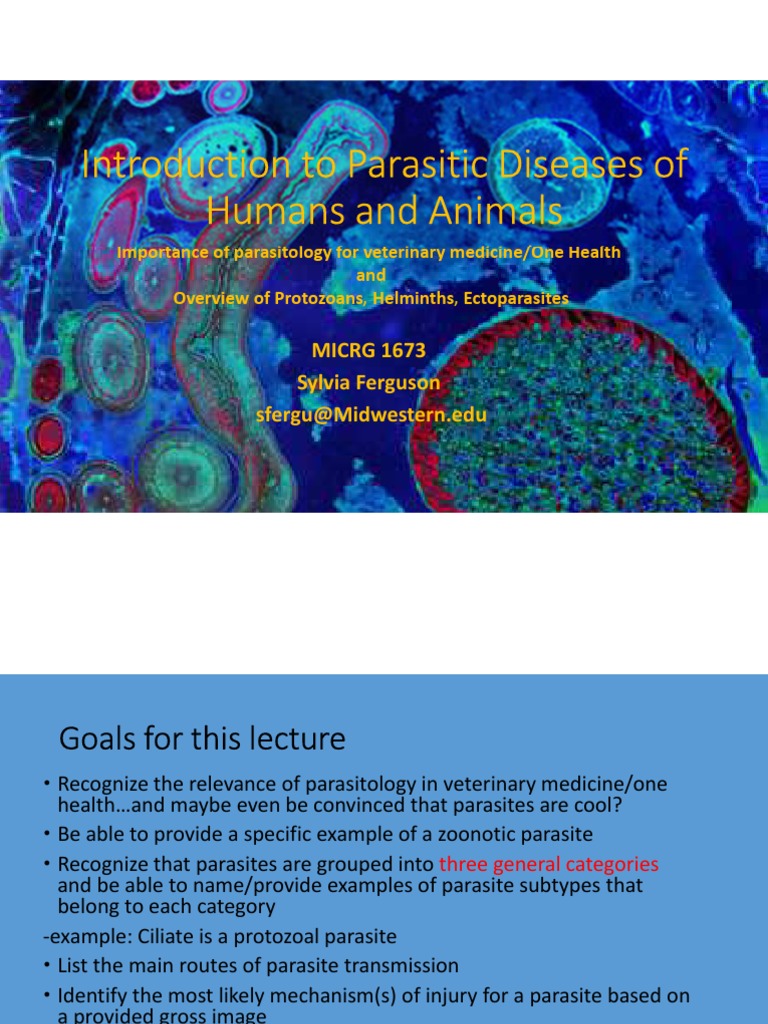 Introduction to Parasitic Diseases of Humans and Animals

Importance of parasitology for veterinary medicine/One Health
and
Overview of Protozoans, Helminths, Ectoparasites

MICRG 1673
Sylvia Ferguson
sfergu@Midwestern.edu

Goals for this lecture

• Recognize the relevance of parasitology in veterinary medicine/one health…and maybe even be convinced that parasites are cool?
• Be able to provide a specific example of a zoonotic parasite
• Recognize that parasites are grouped into three general categories and be able to name/provide examples of parasite subtypes that belong to each category
-example: Ciliate is a protozoal parasite
• List the main routes of parasite transmission
• Identify the most likely mechanism(s) of injury for a parasite based on a provided gross image